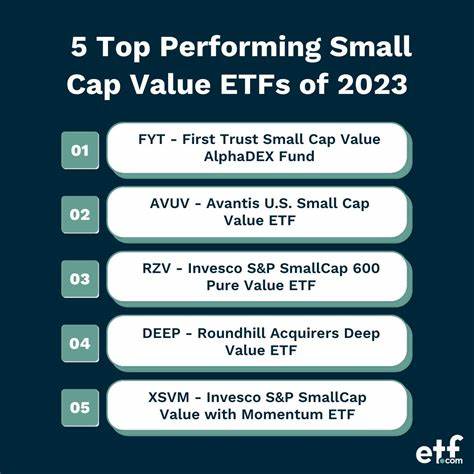 5 Top Performing Small Cap Value ETFs of 2023

01
FYT - First Trust Small Cap Value AlphaDEX Fund

02
AVUV - Avantis U.S. Small Cap Value ETF

03
RZV - Invesco S&P SmallCap 600 Pure Value ETF

04
DEEP - Roundhill Acquirers Deep Value ETF

05
XSVM - Invesco S&P SmallCap Value with Momentum ETF

etf.com